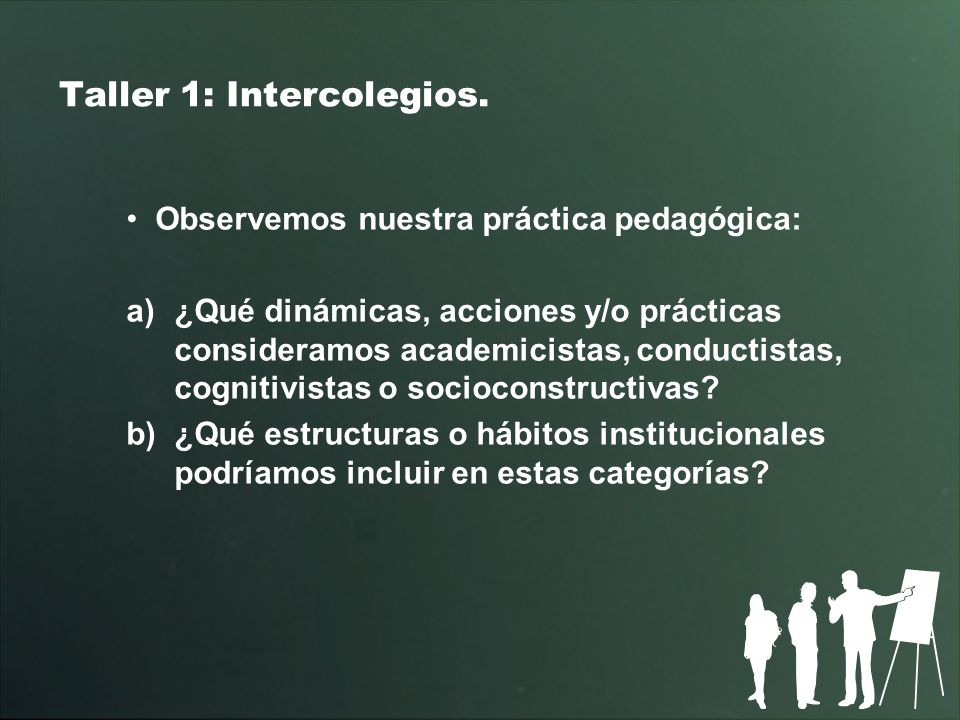 Taller 1: Intercolegios.

• Observemos nuestra práctica pedagógica:

a) ¿Qué dinámicas, acciones y/o prácticas consideramos academicistas, conductistas, cognitivistas o socioconstructivas?

b) ¿Qué estructuras o hábitos institucionales podríamos incluir en estas categorías?